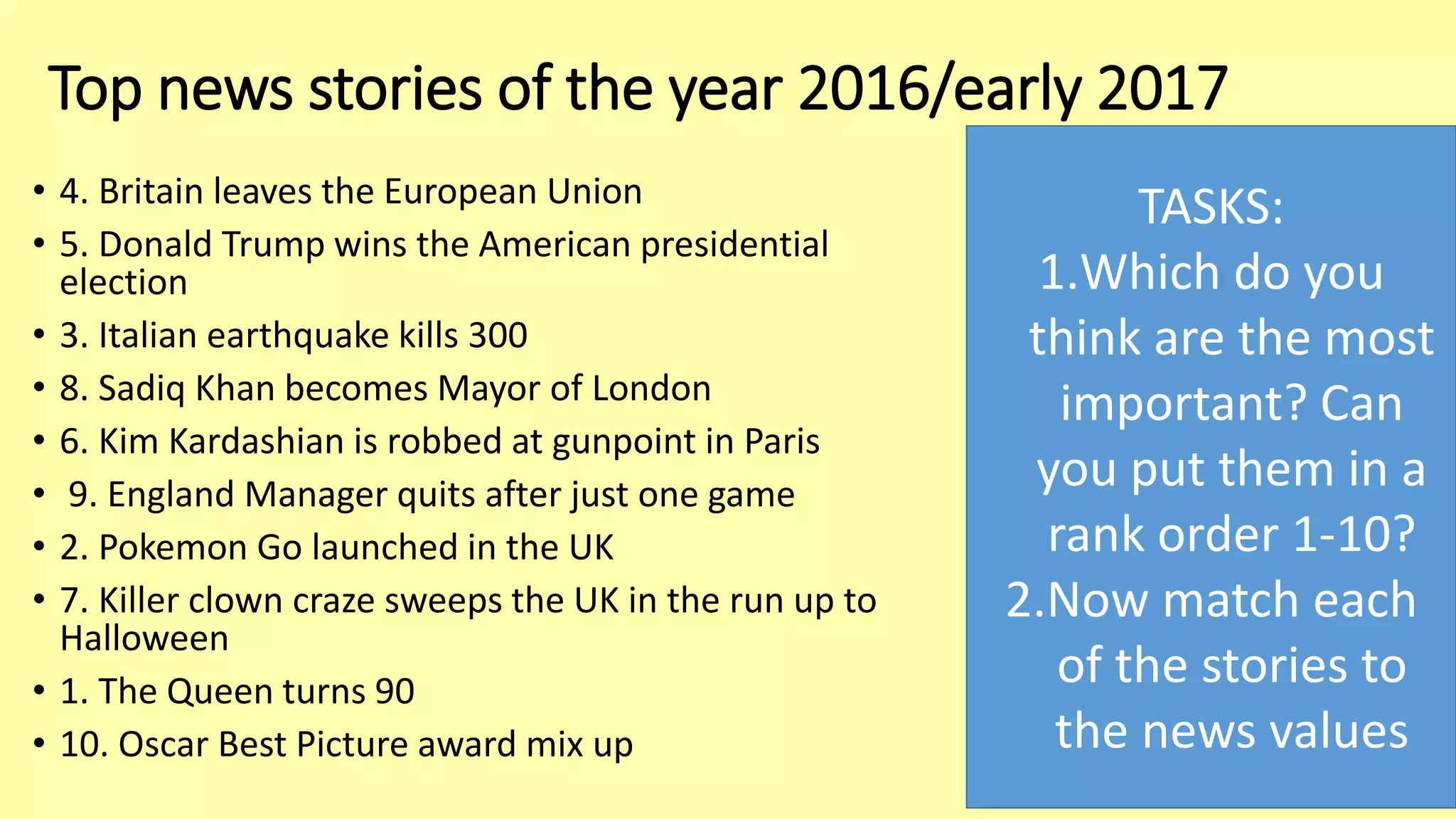 Top news stories of the year 2016/early 2017

• 4. Britain leaves the European Union
• 5. Donald Trump wins the American presidential election
• 3. Italian earthquake kills 300
• 8. Sadiq Khan becomes Mayor of London
• 6. Kim Kardashian is robbed at gunpoint in Paris
• 9. England Manager quits after just one game
• 2. Pokemon Go launched in the UK
• 7. Killer clown craze sweeps the UK in the run up to Halloween
• 1. The Queen turns 90
• 10. Oscar Best Picture award mix up

TASKS:
1.Which do you think are the most important? Can you put them in a rank order 1-10?
2.Now match each of the stories to the news values